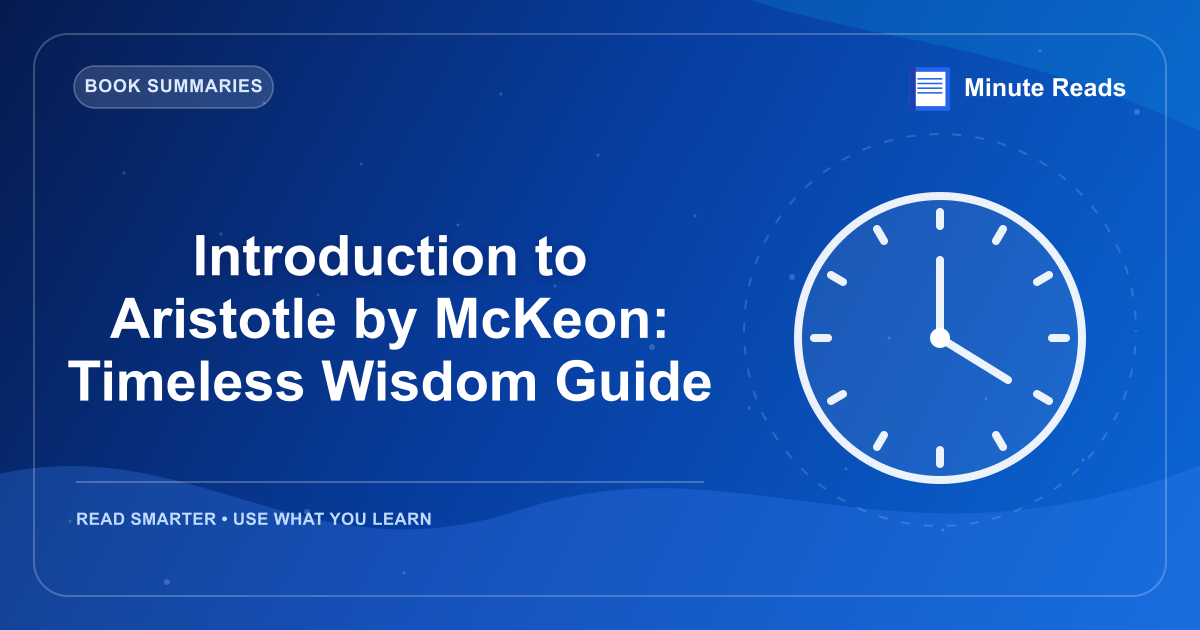 BOOK SUMMARIES

Minute Reads

Introduction to Aristotle by McKeon: Timeless Wisdom Guide

READ SMARTER • USE WHAT YOU LEARN